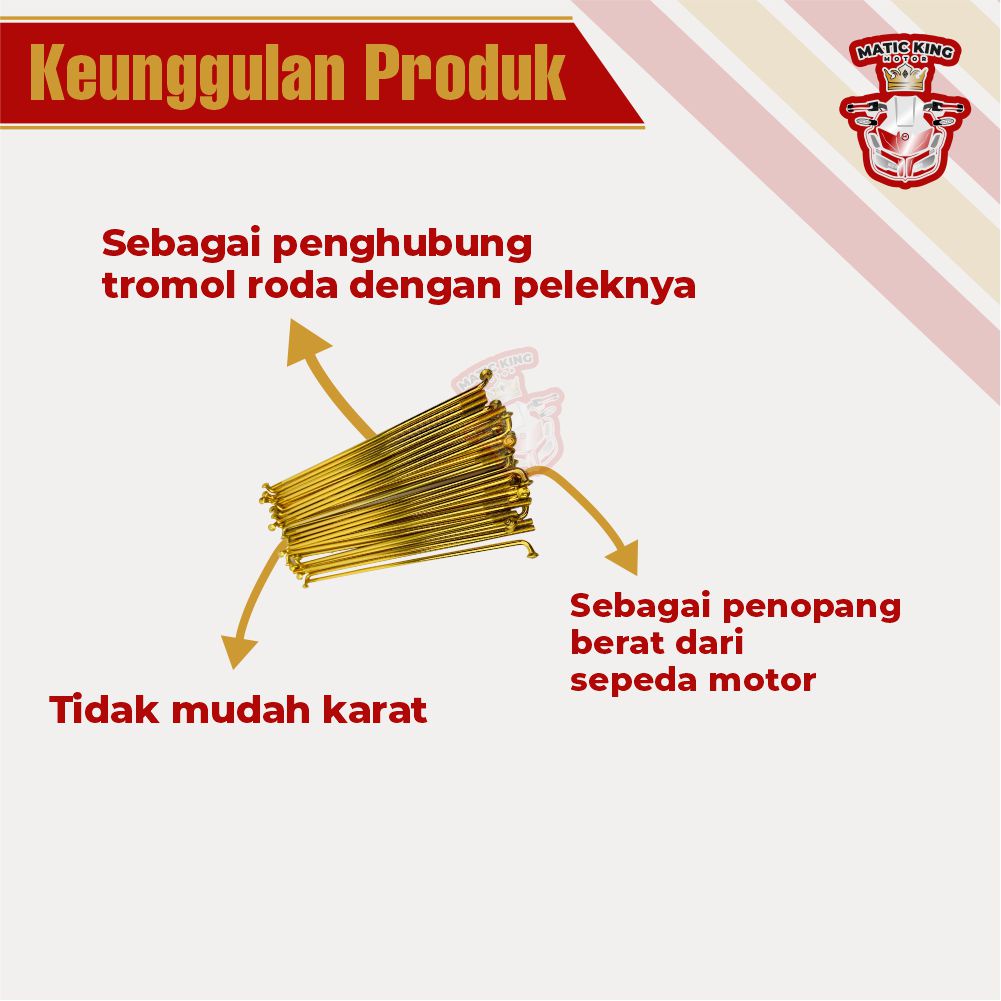 Keunggulan Produk

MATIC KING MOTOR

Sebagai penghubung tromol roda dengan peleknya

MATIC KING

Sebagai penopang berat dari sepeda motor

Tidak mudah karat